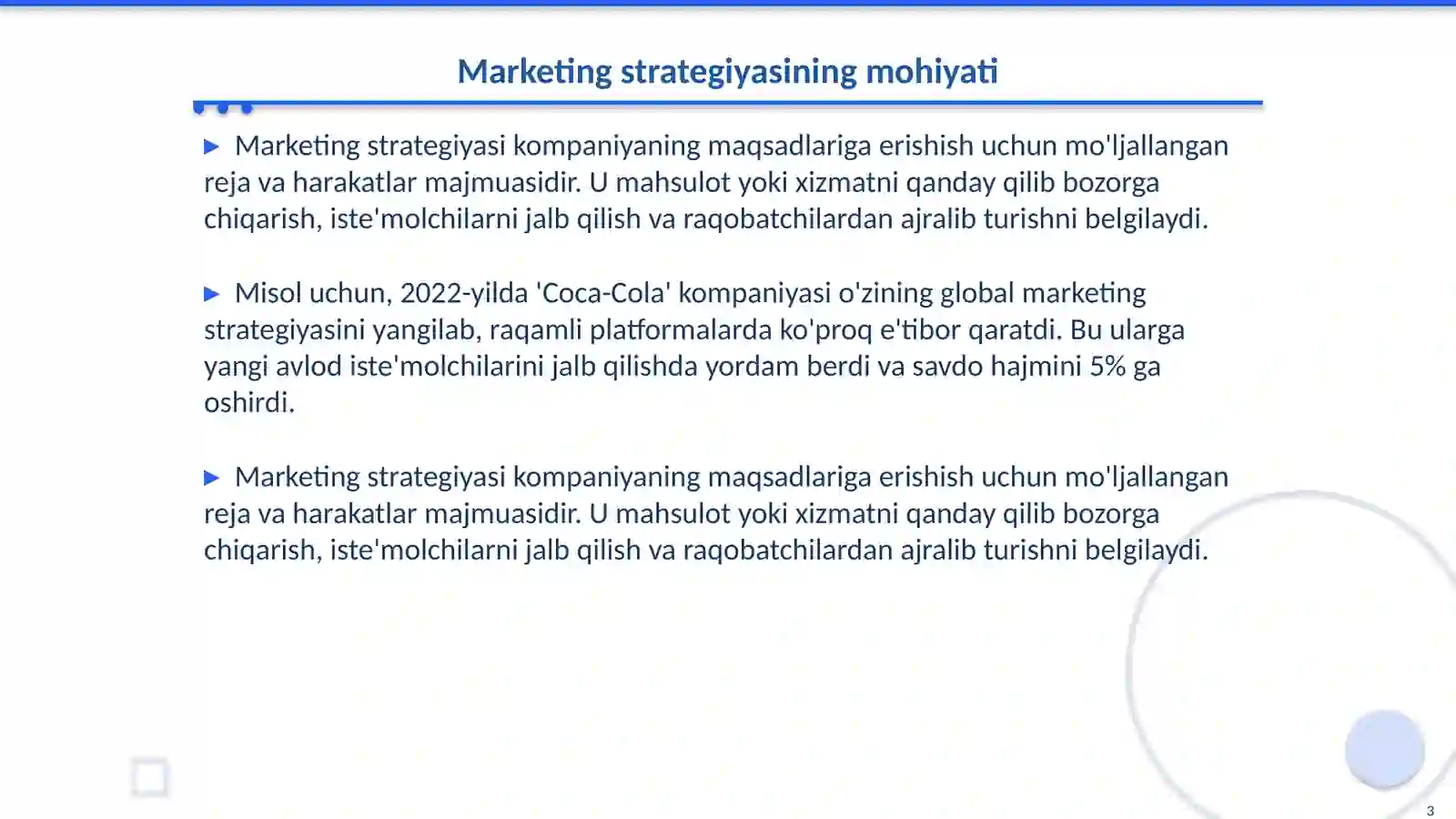 Marketing strategiyasining mohiyati

▶ Marketing strategiyasi kompaniyaning maqsadlariga erishish uchun mo'ljallangan reja va harakatlar majmuasidir. U mahsulot yoki xizmatni qanday qilib bozorga chiqarish, iste'molchilarni jalb qilish va raqobatchilardan ajralib turishni belgilaydi.

▶ Misol uchun, 2022-yilda 'Coca-Cola' kompaniyasi o'zining global marketing strategiyasini yangilab, raqamli platformalarda ko'proq e'tibor qaratdi. Bu ularga yangi avlod iste'molchilarini jalb qilishda yordam berdi va savdo hajmini 5% ga oshirdi.

▶ Marketing strategiyasi kompaniyaning maqsadlariga erishish uchun mo'ljallangan reja va harakatlar majmuasidir. U mahsulot yoki xizmatni qanday qilib bozorga chiqarish, iste'molchilarni jalb qilish va raqobatchilardan ajralib turishni belgilaydi.

3